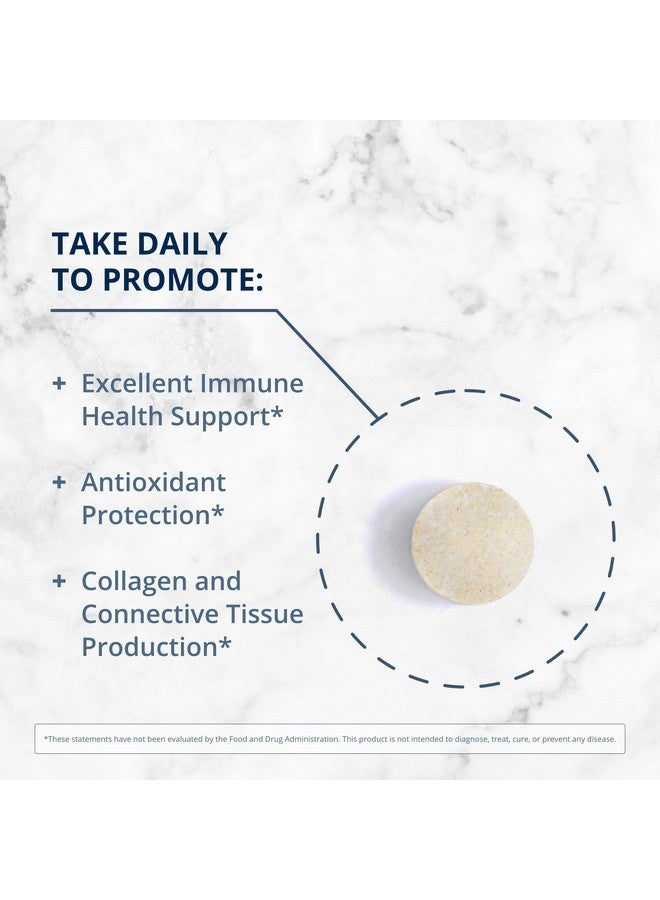 TAKE DAILY
TO PROMOTE:

+ Excellent Immune Health Support*

+ Antioxidant Protection*

+ Collagen and Connective Tissue Production*

*These statements have not been evaluated by the Food and Drug Administration. This product is not intended to diagnose, treat, cure, or prevent any disease.